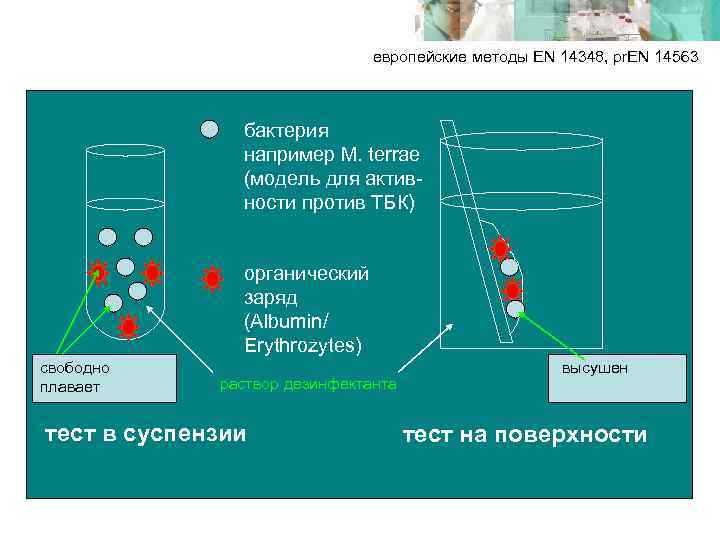 европейские методы EN 14348, prEN 14563

бактерия
например M. terrae
(модель для активности против ТБК)

органический
заряд
(Albumin/
Erythrozytes)

свободно плавает

раствор дезинфектанта

высушен

тест в суспензии

тест на поверхности